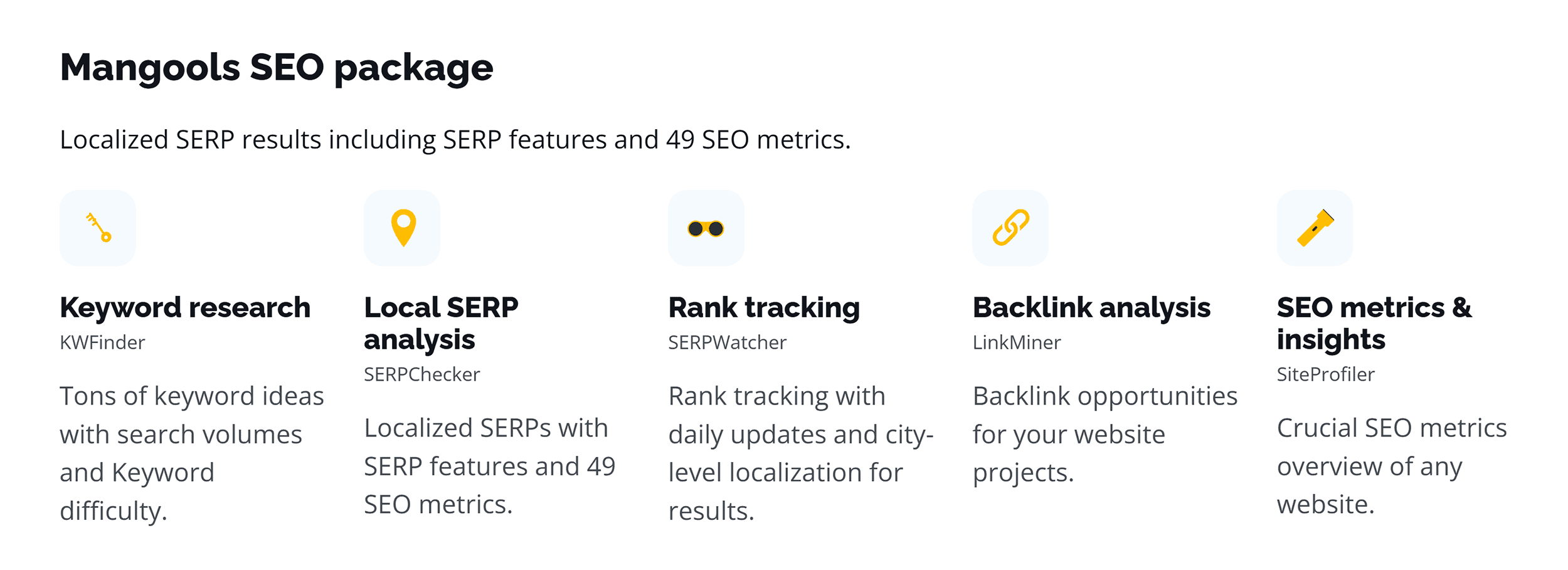 Mangools SEO package

Localized SERP results including SERP features and 49 SEO metrics.

Keyword research
KWFinder

Tons of keyword ideas with search volumes and Keyword difficulty.

Local SERP analysis
SERPChecker

Localized SERPs with SERP features and 49 SEO metrics.

Rank tracking
SERPWatcher

Rank tracking with daily updates and city-level localization for results.

Backlink analysis
LinkMiner

Backlink opportunities for your website projects.

SEO metrics & insights
SiteProfiler

Crucial SEO metrics overview of any website.